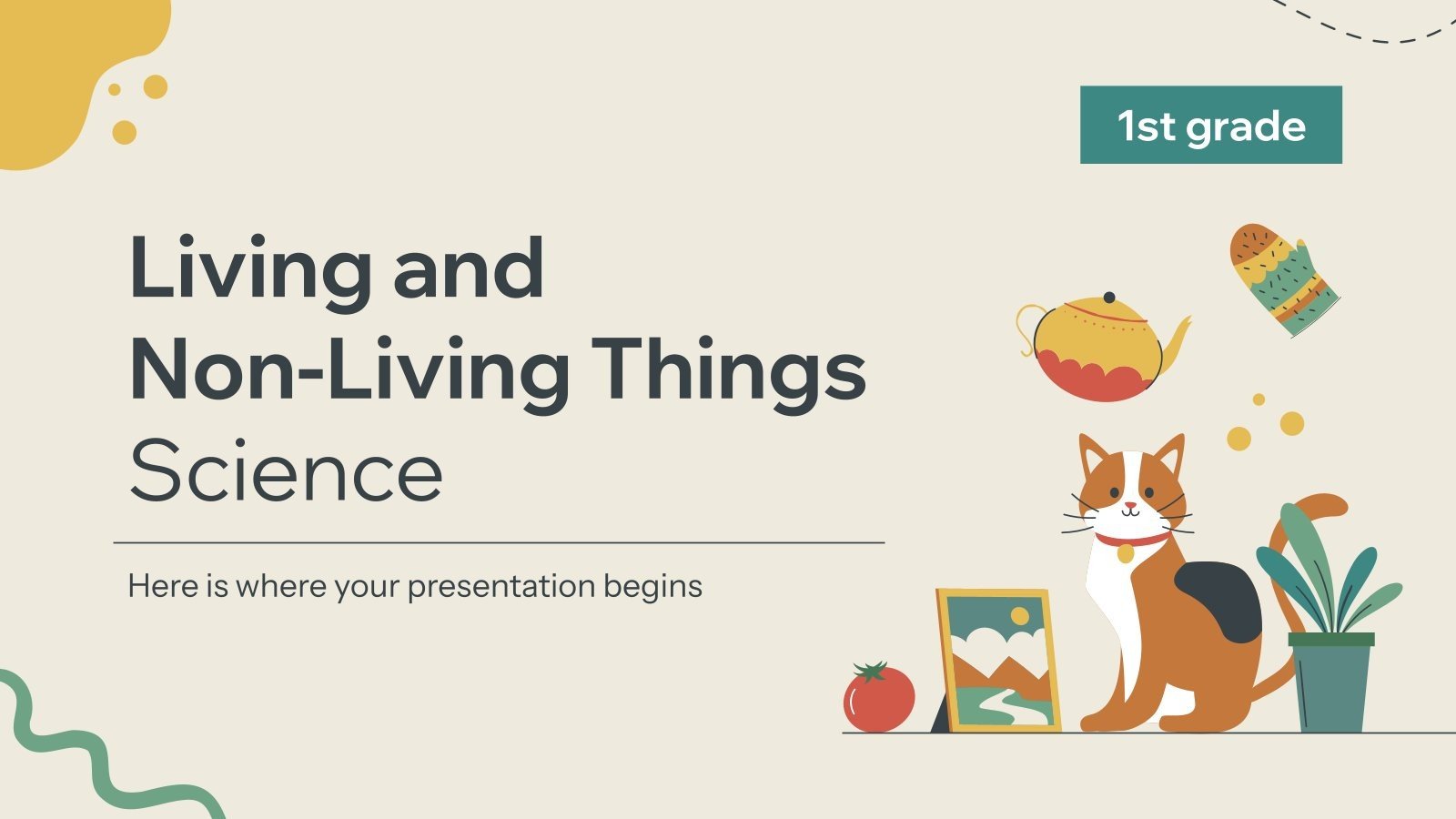 1st grade

Living and Non-Living Things
Science

Here is where your presentation begins